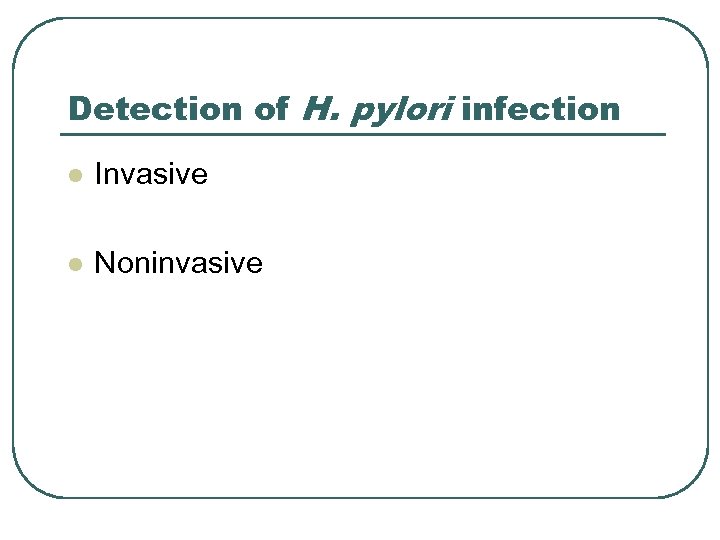 Detection of H. pylori infection

- Invasive

- Noninvasive